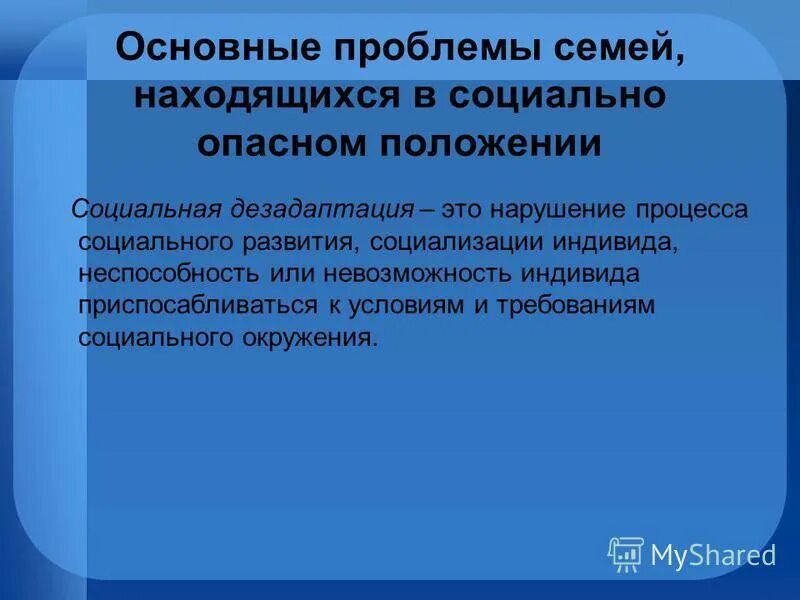 Основные проблемы семей, находящихся в социально опасном положении

Социальная дезадаптация – это нарушение процесса социального развития, социализации индивида, неспособность или невозможность индивида приспосабливаться к условиям и требованиям социального окружения.

MyShared